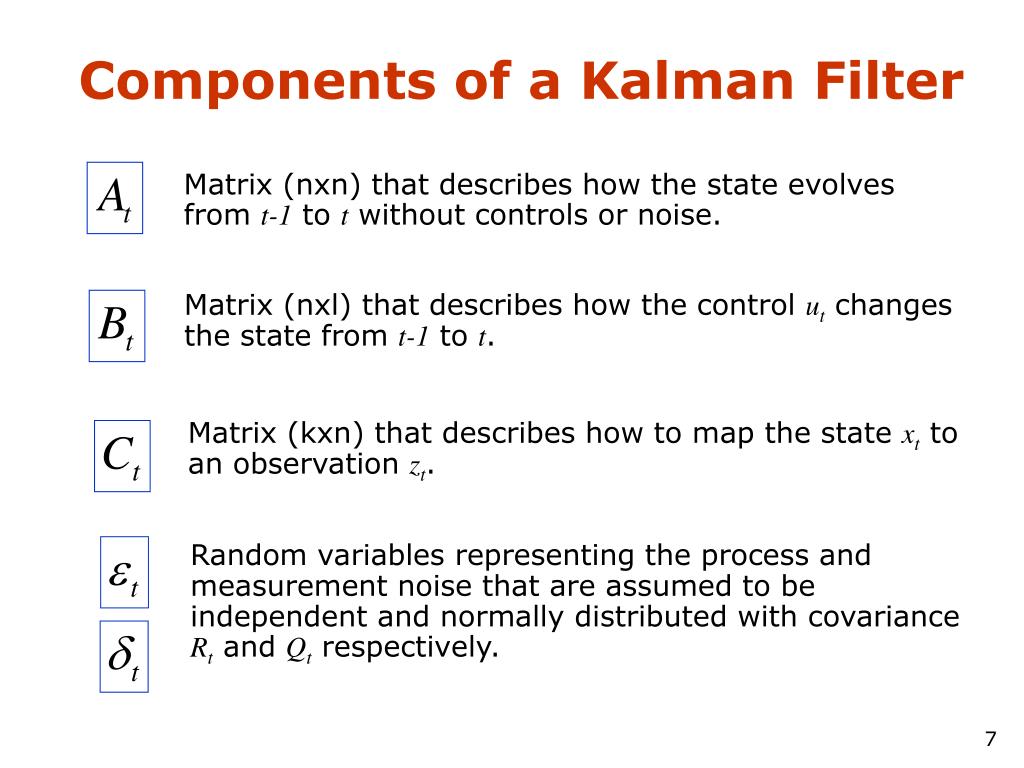 Components of a Kalman Filter

$A_t$

Matrix (nxn) that describes how the state evolves from $t-1$ to $t$ without controls or noise.

$B_t$

Matrix (nxl) that describes how the control $u_t$ changes the state from $t-1$ to $t$.

$C_t$

Matrix (kxn) that describes how to map the state $x_t$ to an observation $z_t$.

$\varepsilon_t$

$\delta_t$

Random variables representing the process and measurement noise that are assumed to be independent and normally distributed with covariance $R_t$ and $Q_t$ respectively.

7